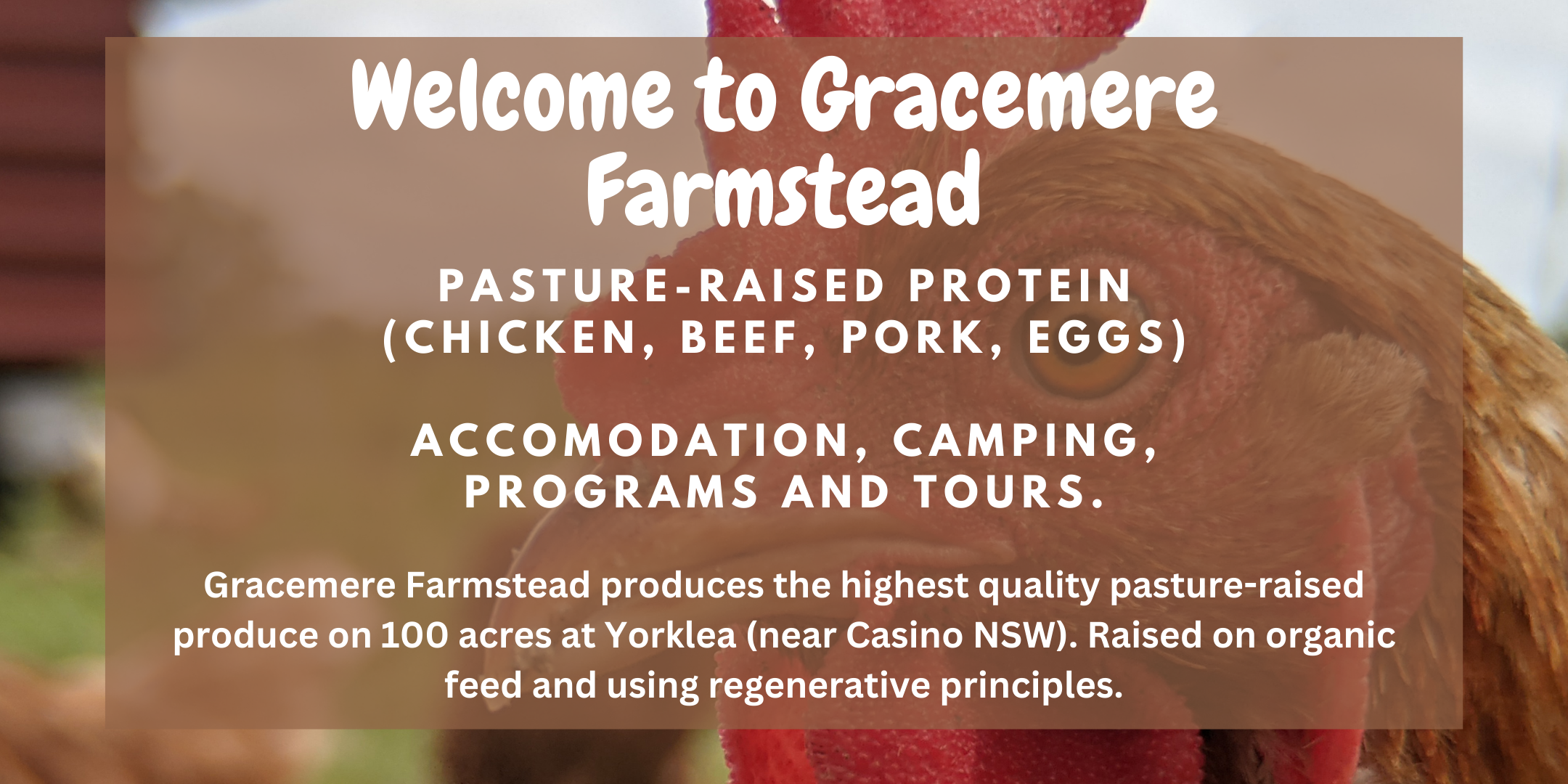 Welcome to Gracemere Farmstead

PASTURE-RAISED PROTEIN (CHICKEN, BEEF, PORK, EGGS)

ACCOMODATION, CAMPING, PROGRAMS AND TOURS.

Gracemere Farmstead produces the highest quality pasture-raised produce on 100 acres at Yorklea (near Casino NSW). Raised on organic feed and using regenerative principles.